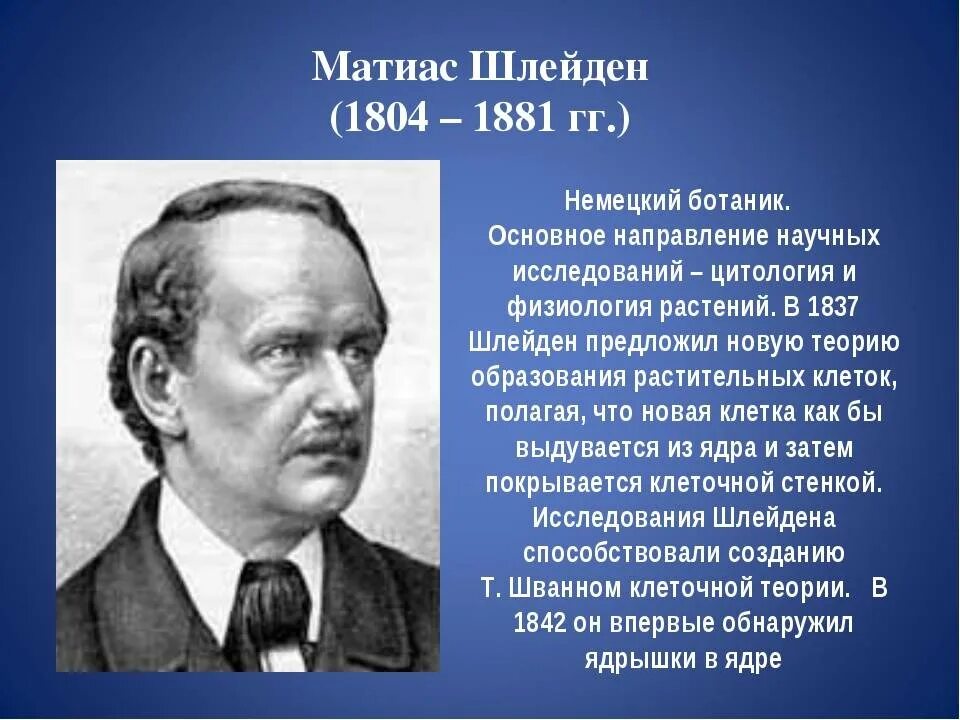 Матиас Шлейден
(1804 – 1881 гг.)

Немецкий ботаник.
Основное направление научных исследований – цитология и физиология растений. В 1837 Шлейден предложил новую теорию образования растительных клеток, полагая, что новая клетка как бы выдувается из ядра и затем покрывается клеточной стенкой. Исследования Шлейдена способствовали созданию Т. Шванном клеточной теории. В 1842 он впервые обнаружил ядрышки в ядре